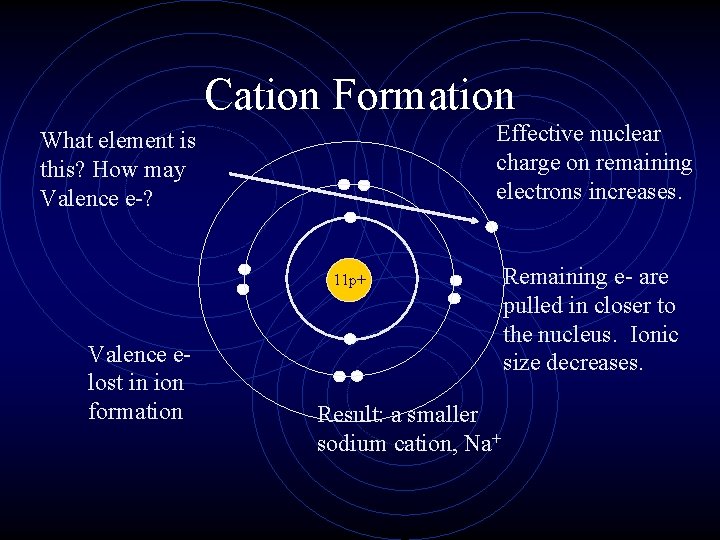 Cation Formation

What element is this? How may Valence e-?

Effective nuclear charge on remaining electrons increases.

11p+

Remaining e- are pulled in closer to the nucleus. Ionic size decreases.

Valence e- lost in ion formation

Result: a smaller sodium cation, $Na^+$